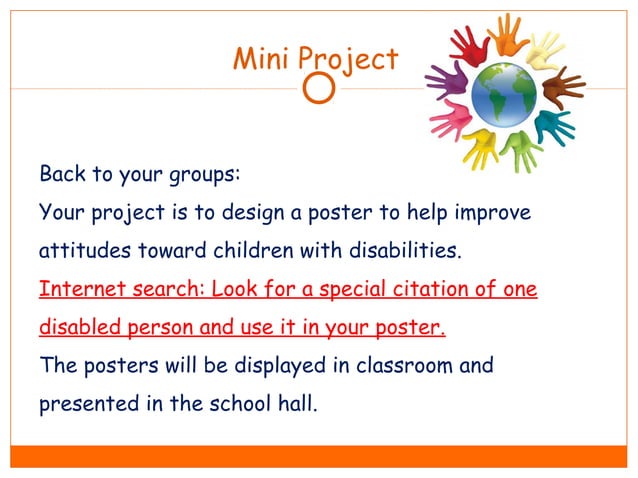 Mini Project

Back to your groups:

Your project is to design a poster to help improve attitudes toward children with disabilities.

Internet search: Look for a special citation of one disabled person and use it in your poster.

The posters will be displayed in classroom and presented in the school hall.